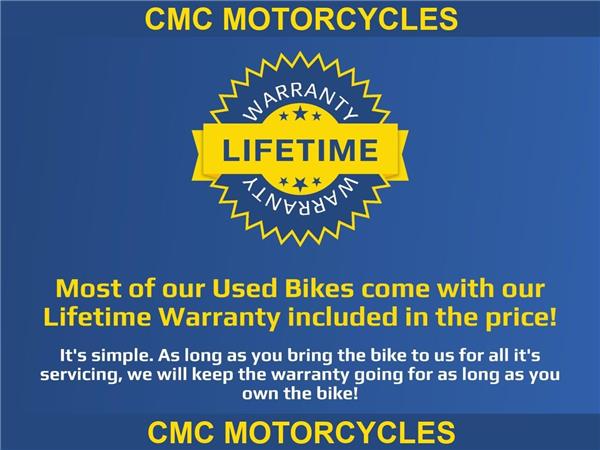 CMC MOTORCYCLES

WARRANTY
LIFETIME
WARRANTY

Most of our Used Bikes come with our Lifetime Warranty included in the price!

It's simple. As long as you bring the bike to us for all it's servicing, we will keep the warranty going for as long as you own the bike!

CMC MOTORCYCLES